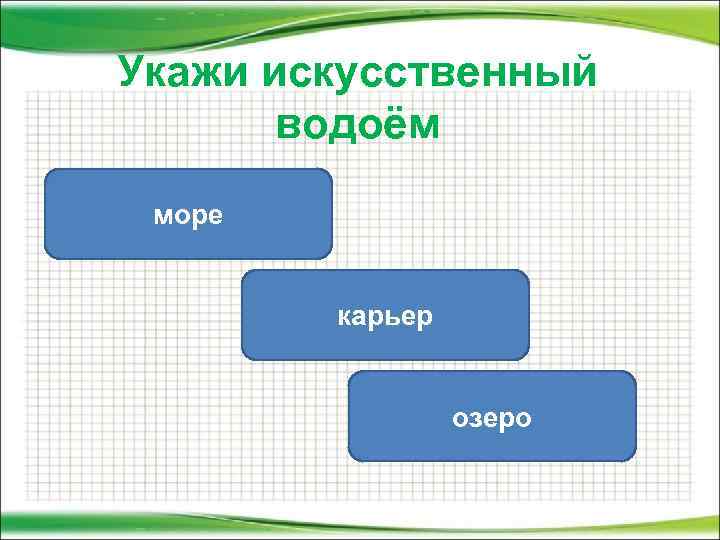 Укажи искусственный водоём

море

карьер

озеро